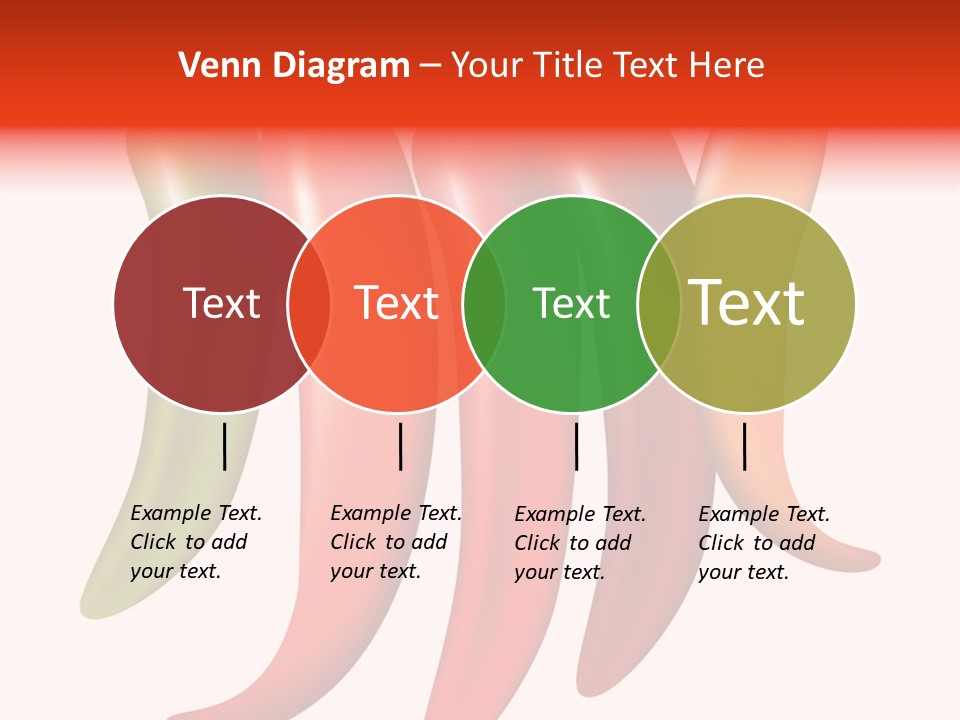 Venn Diagram – Your Title Text Here

Text

Text

Text

Text

Example Text. Click to add your text.

Example Text. Click to add your text.

Example Text. Click to add your text.

Example Text. Click to add your text.